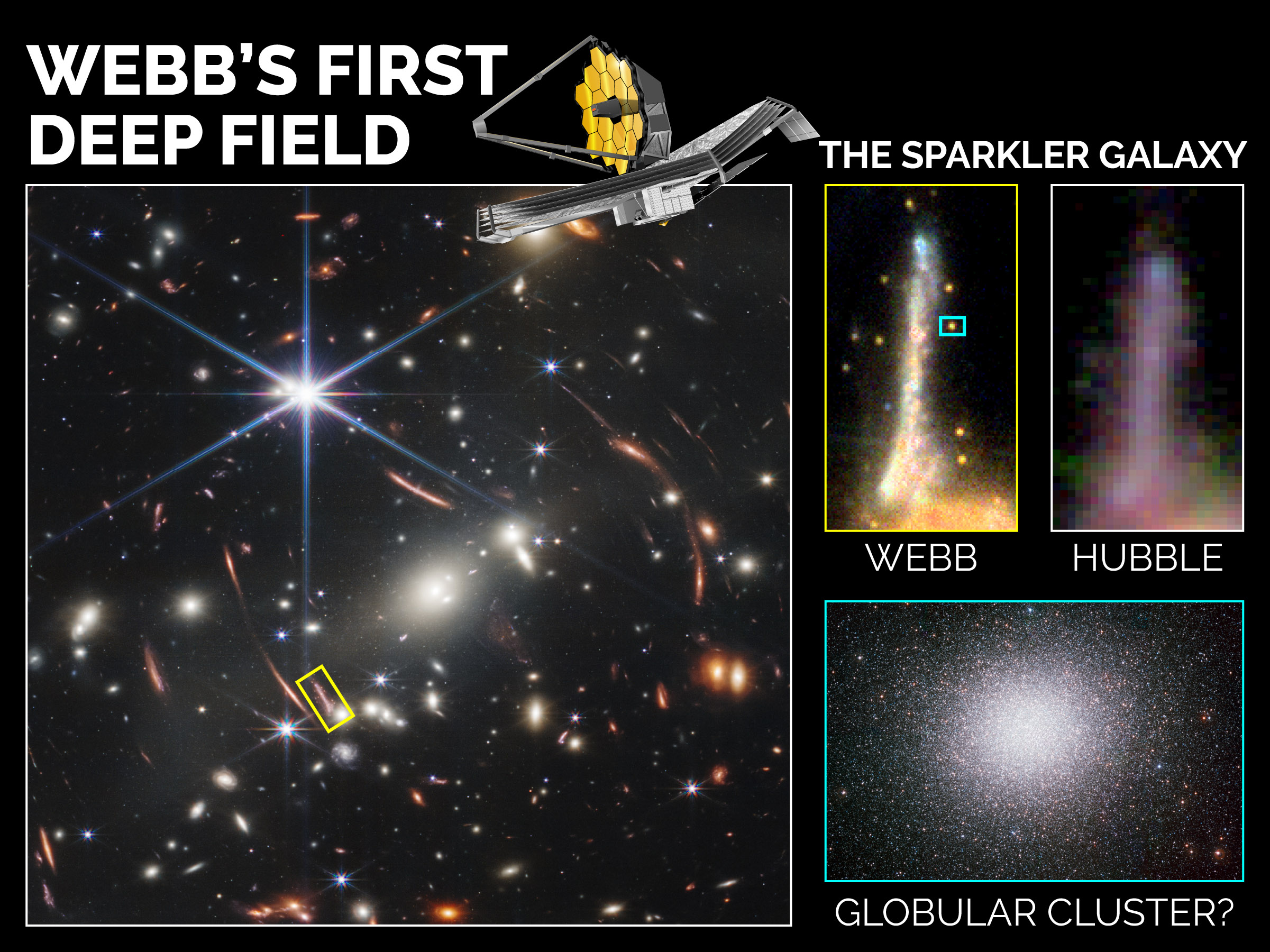 WEBB'S FIRST DEEP FIELD

THE SPARKLER GALAXY

WEBB

HUBBLE

GLOBULAR CLUSTER?